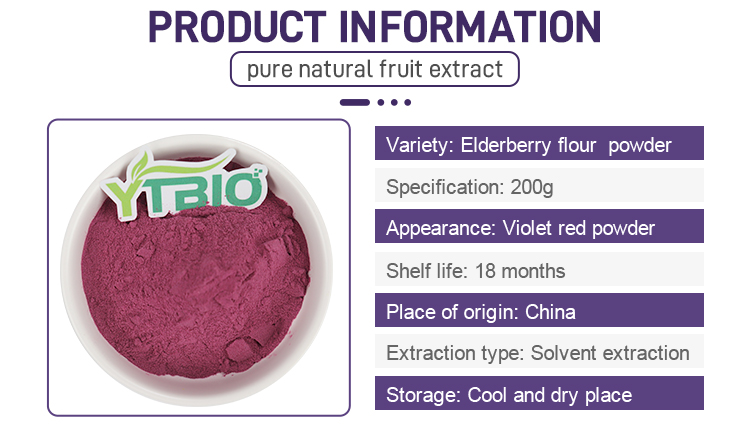 PRODUCT INFORMATION

pure natural fruit extract

YTBIO

Variety: Elderberry flour powder

Specification: 200g

Appearance: Violet red powder

Shelf life: 18 months

Place of origin: China

Extraction type: Solvent extraction

Storage: Cool and dry place